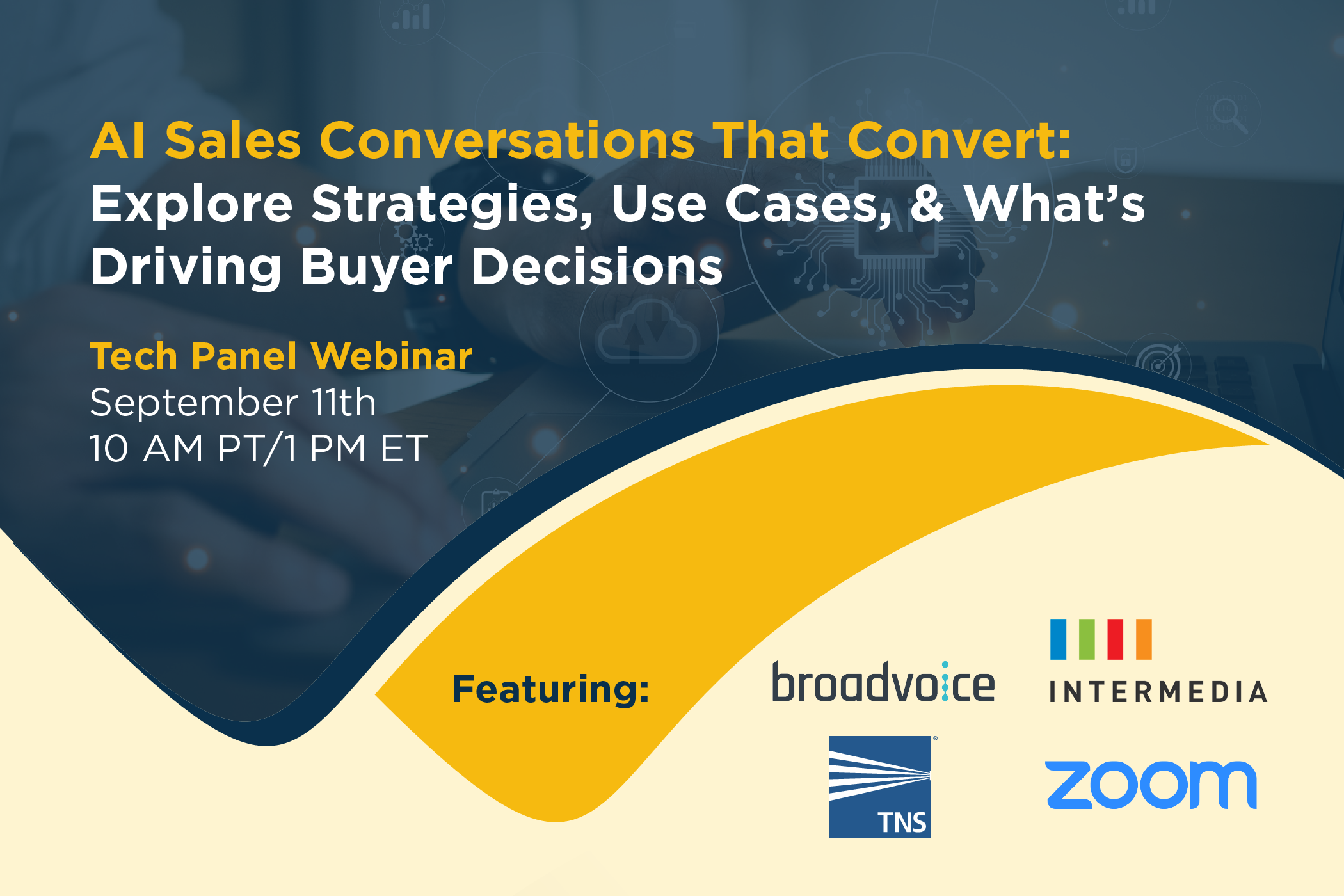 AI Sales Conversations That Convert:
Explore Strategies, Use Cases, & What's Driving Buyer Decisions

Tech Panel Webinar
September 11th
10 AM PT/1 PM ET

Featuring:

broadvoice

INTERMEDIA

TNS

zoom